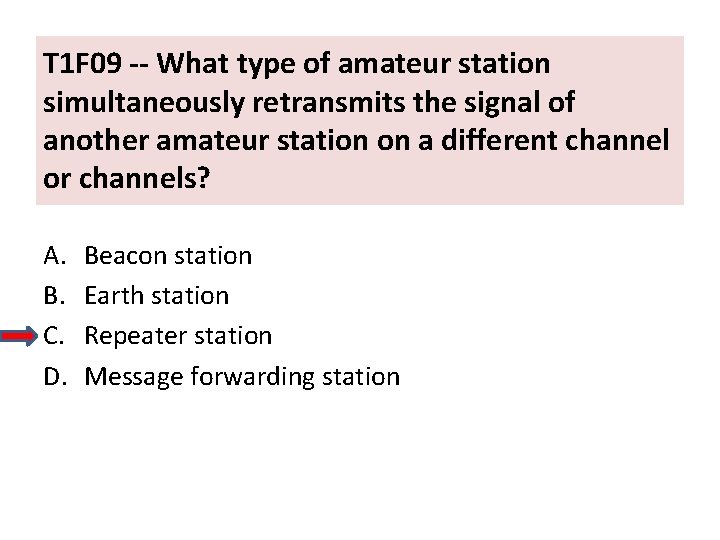 T1F09 -- What type of amateur station simultaneously retransmits the signal of another amateur station on a different channel or channels?

A. Beacon station
B. Earth station
C. Repeater station
D. Message forwarding station